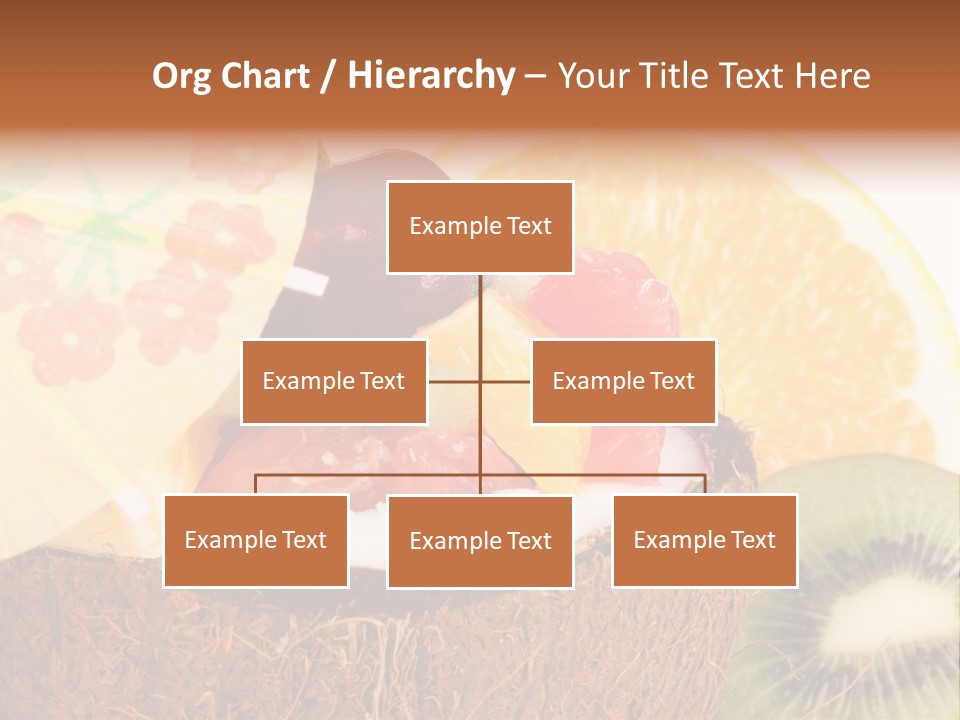 Org Chart / Hierarchy – Your Title Text Here

Example Text

Example Text

Example Text

Example Text

Example Text

Example Text